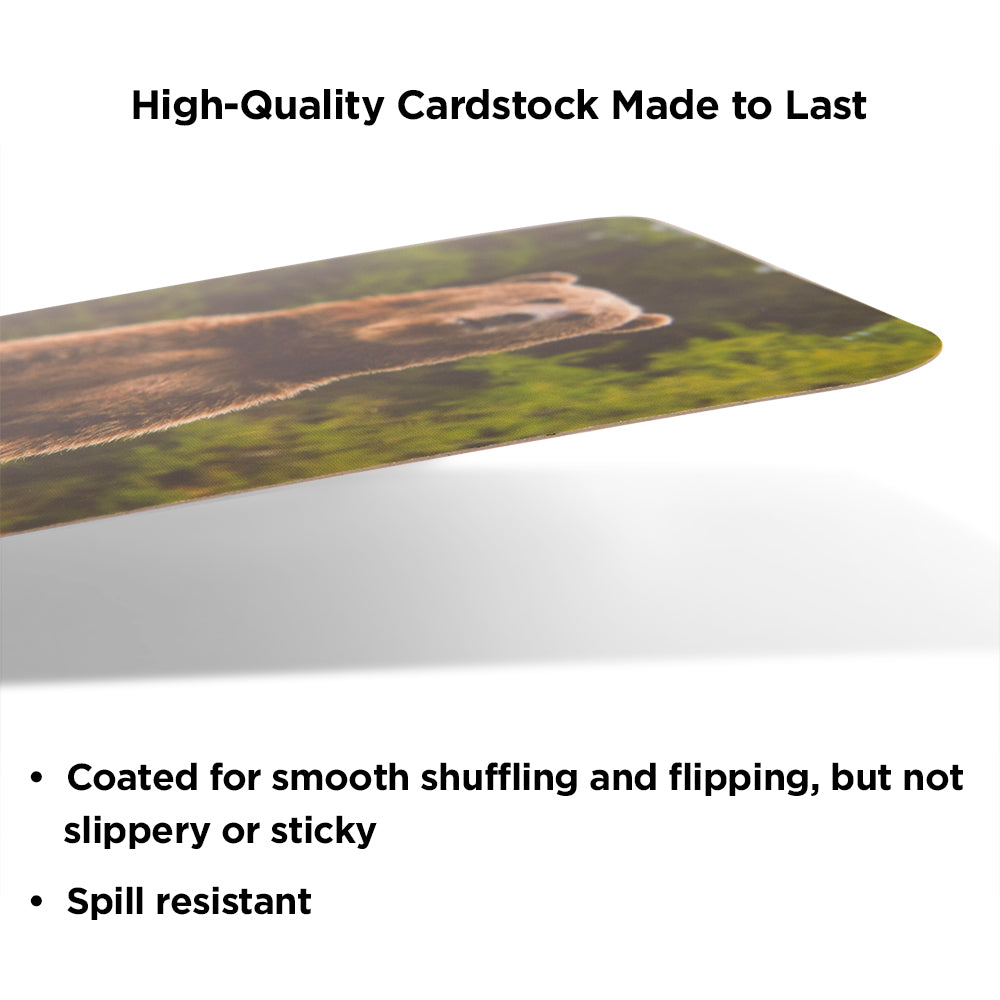 High-Quality Cardstock Made to Last

• Coated for smooth shuffling and flipping, but not slippery or sticky

• Spill resistant